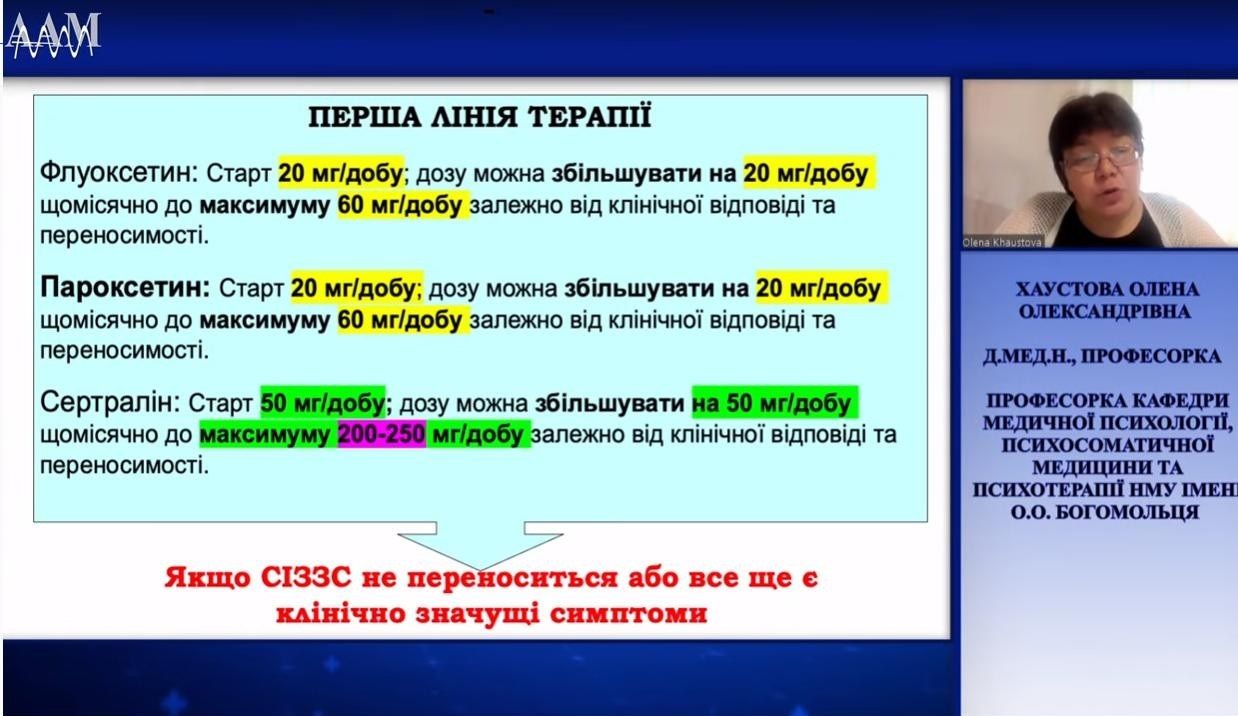 AAM

ПЕРША ЛІНІЯ ТЕРАПІЇ

Флуоксетин: Старт 20 мг/добу; дозу можна збільшувати на 20 мг/добу щомісячно до максимуму 60 мг/добу залежно від клінічної відповіді та переносимості.

Пароксетин: Старт 20 мг/добу; дозу можна збільшувати на 20 мг/добу щомісячно до максимуму 60 мг/добу залежно від клінічної відповіді та переносимості.

Сертралін: Старт 50 мг/добу; дозу можна збільшувати на 50 мг/добу щомісячно до максимуму 200-250 мг/добу залежно від клінічної відповіді та переносимості.

Якщо СІЗЗС не переноситься або все ще є клінічно значущі симптоми

Olena Khaustova

ХАУСТОВА ОЛЕНА ОЛЕКСАНДРІВНА

Д.МЕД.Н., ПРОФЕСОРКА

ПРОФЕСОРКА КАФЕДРИ МЕДИЧНОЇ ПСИХОЛОГІЇ, ПСИХОСОМАТИЧНОЇ МЕДИЦИНИ ТА ПСИХОТЕРАПІЇ НМУ ІМЕНІ О.О. БОГОМОЛЬЦЯ